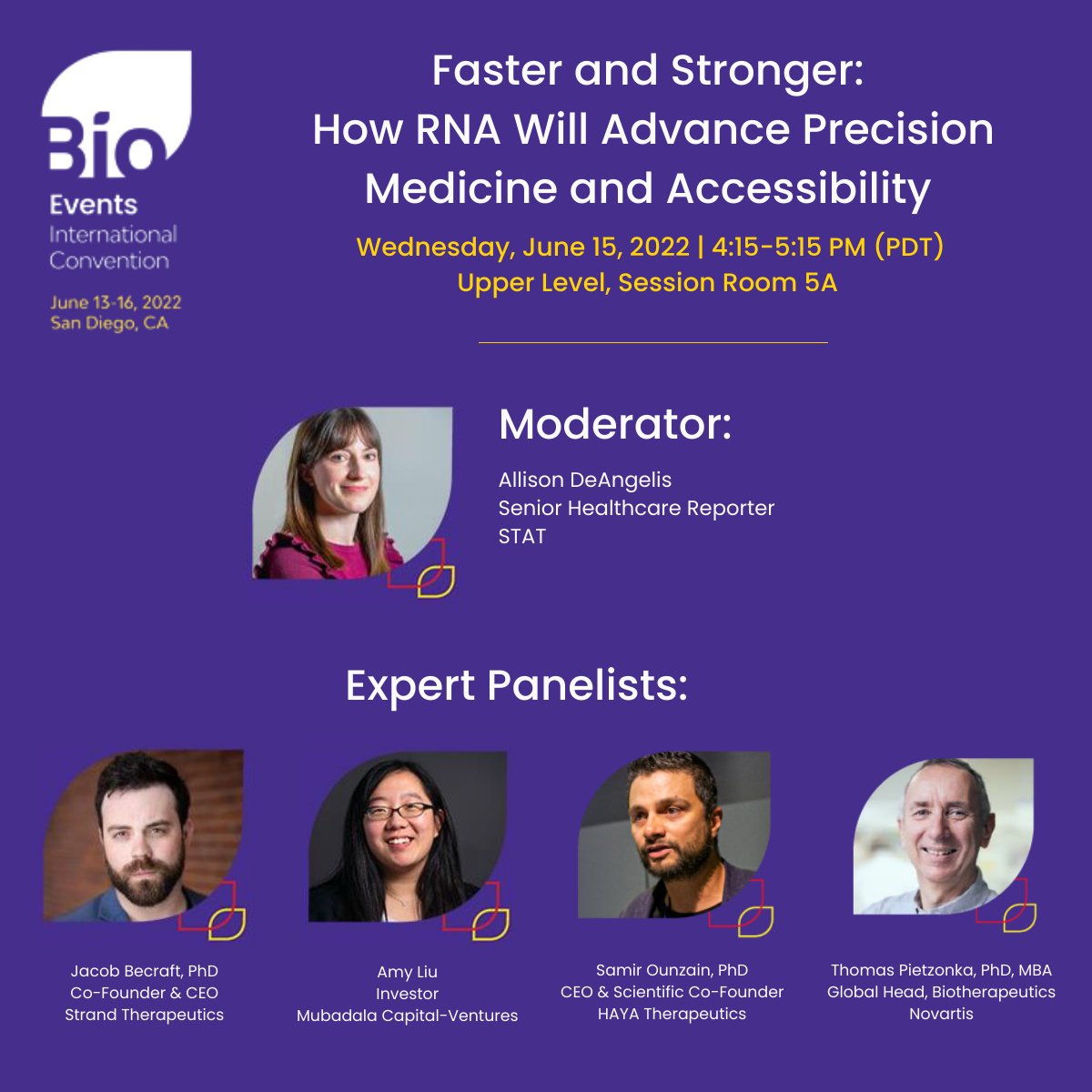 Bio
Events
International
Convention

June 13-16, 2022
San Diego, CA

Faster and Stronger:
How RNA Will Advance Precision Medicine and Accessibility

Wednesday, June 15, 2022 | 4:15-5:15 PM (PDT)
Upper Level, Session Room 5A

Moderator:

Allison DeAngelis
Senior Healthcare Reporter
STAT

Expert Panelists:

Jacob Becraft, PhD
Co-Founder & CEO
Strand Therapeutics

Amy Liu
Investor
Mubadala Capital-Ventures

Samir Ounzain, PhD
CEO & Scientific Co-Founder
HAYA Therapeutics

Thomas Pietzonka, PhD, MBA
Global Head, Biotherapeutics
Novartis